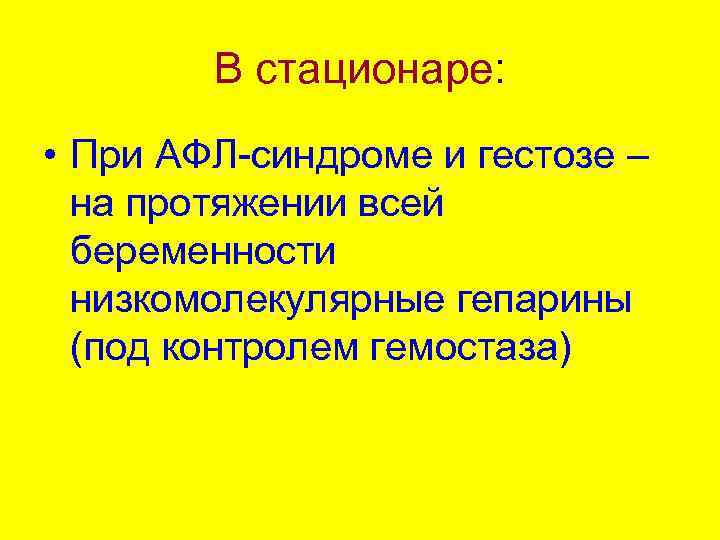 В стационаре:

• При АФЛ-синдроме и гестозе – на протяжении всей беременности низкомолекулярные гепарины (под контролем гемостаза)